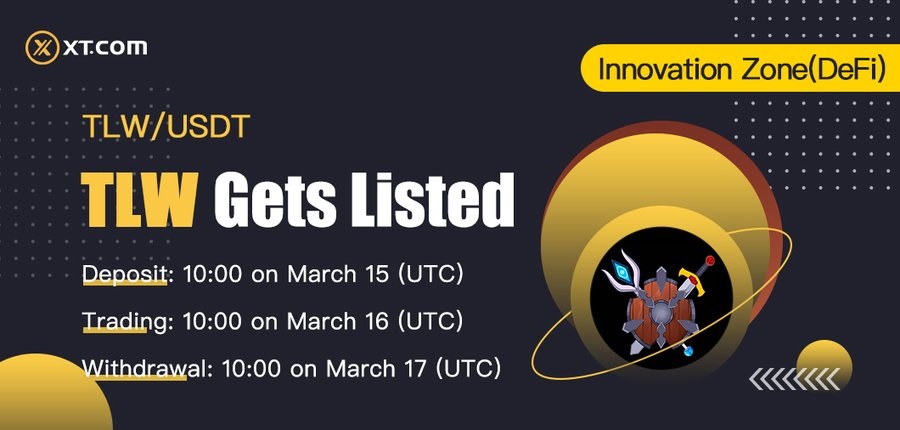 XT.COM

Innovation Zone(DeFi)

TLW/USDT

TLW Gets Listed

Deposit: 10:00 on March 15 (UTC)

Trading: 10:00 on March 16 (UTC)

Withdrawal: 10:00 on March 17 (UTC)